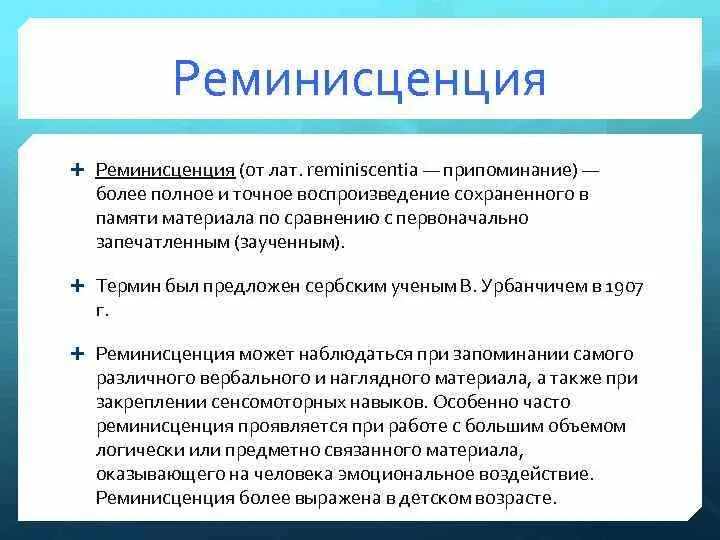 Реминисценция

+ Реминисценция (от лат. reminiscentia — припоминание) — более полное и точное воспроизведение сохраненного в памяти материала по сравнению с первоначально запечатленным (заученным).

+ Термин был предложен сербским ученым В. Урбанчичем в 1907 г.

+ Реминисценция может наблюдаться при запоминании самого различного вербального и наглядного материала, а также при закреплении сенсомоторных навыков. Особенно часто реминисценция проявляется при работе с большим объемом логически или предметно связанного материала, оказывающего на человека эмоциональное воздействие. Реминисценция более выражена в детском возрасте.